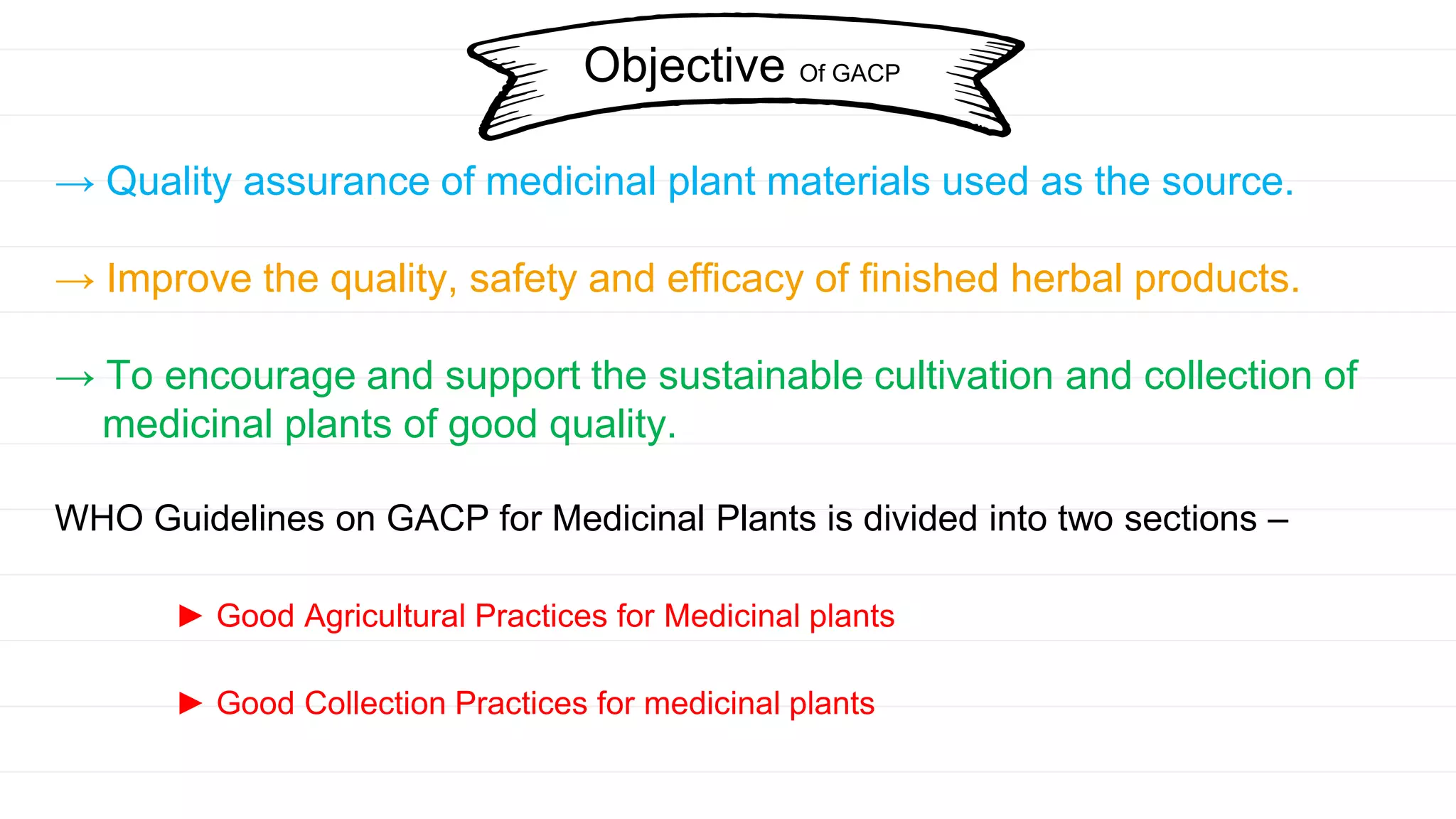 Objective Of GACP

→ Quality assurance of medicinal plant materials used as the source.

→ Improve the quality, safety and efficacy of finished herbal products.

→ To encourage and support the sustainable cultivation and collection of medicinal plants of good quality.

WHO Guidelines on GACP for Medicinal Plants is divided into two sections –

► Good Agricultural Practices for Medicinal plants

► Good Collection Practices for medicinal plants